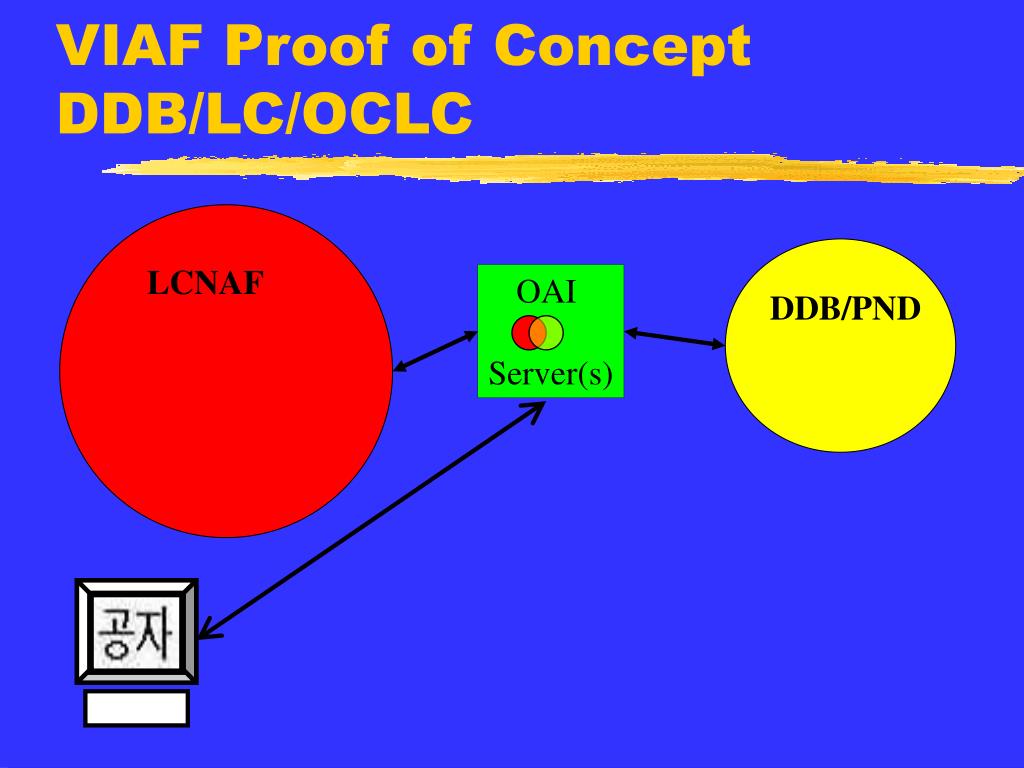 VIAF Proof of Concept
DDB/LC/OCLC

LCNAF

OAI

Server(s)

DDB/PND

공자